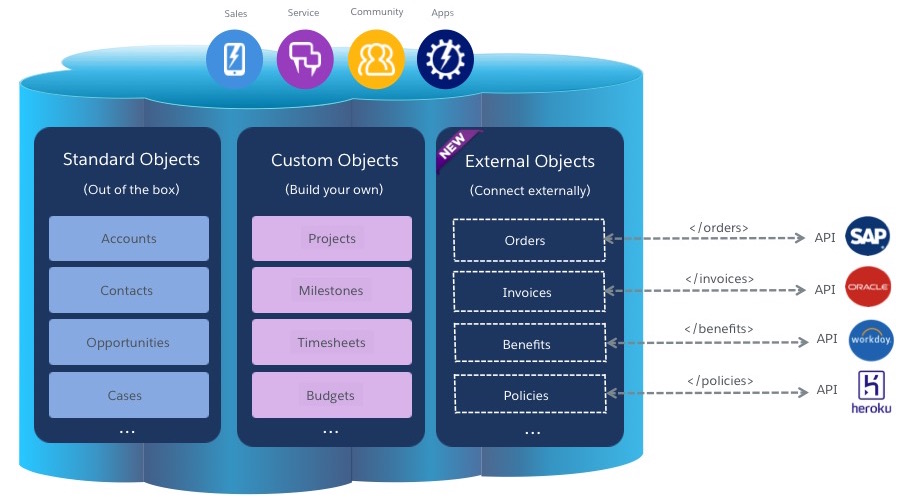 Sales Service Community Apps

Standard Objects
(Out of the box)
Accounts
Contacts
Opportunities
Cases
...

Custom Objects
(Build your own)
Projects
Milestones
Timesheets
Budgets
...

NEW
External Objects
(Connect externally)
Orders
Invoices
Benefits
Policies
...

</orders> API SAP
</invoices> API ORACLE
</benefits> API workday
</policies> API heroku